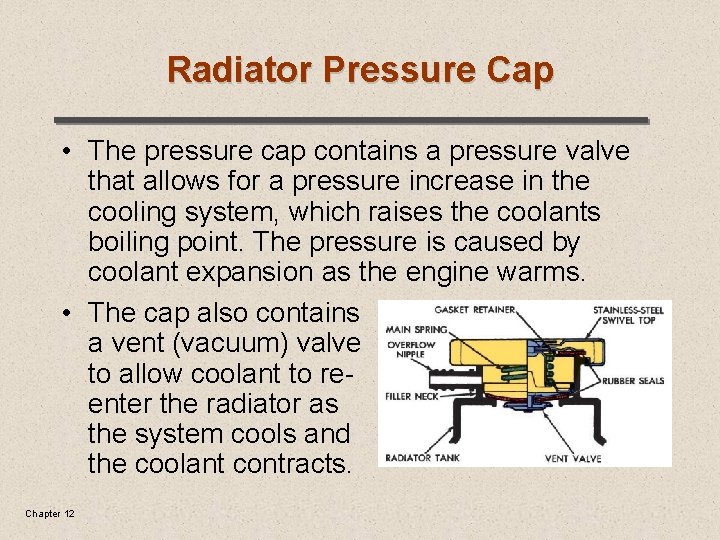 Radiator Pressure Cap

• The pressure cap contains a pressure valve that allows for a pressure increase in the cooling system, which raises the coolants boiling point. The pressure is caused by coolant expansion as the engine warms.

• The cap also contains a vent (vacuum) valve to allow coolant to re-enter the radiator as the system cools and the coolant contracts.

GASKET RETAINER
STAINLESS-STEEL SWIVEL TOP
MAIN SPRING
OVERFLOW NIPPLE
RUBBER SEALS
FILLER NECK
RADIATOR TANK
VENT VALVE

Chapter 12